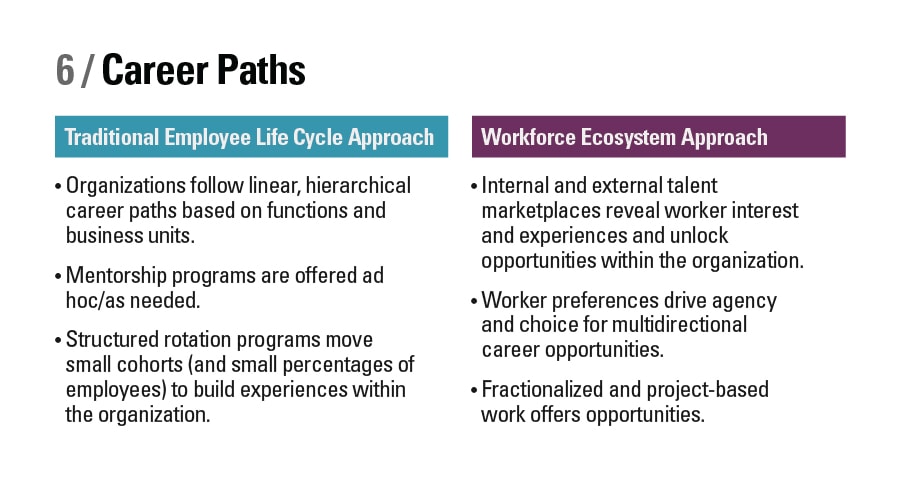 6 / Career Paths

Traditional Employee Life Cycle Approach

• Organizations follow linear, hierarchical career paths based on functions and business units.

• Mentorship programs are offered ad hoc/as needed.

• Structured rotation programs move small cohorts (and small percentages of employees) to build experiences within the organization.

Workforce Ecosystem Approach

• Internal and external talent marketplaces reveal worker interest and experiences and unlock opportunities within the organization.

• Worker preferences drive agency and choice for multidirectional career opportunities.

• Fractionalized and project-based work offers opportunities.